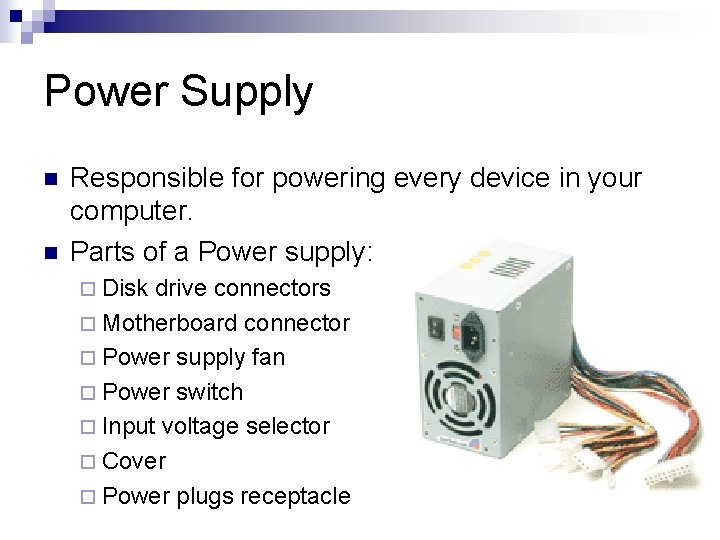 Power Supply

■ Responsible for powering every device in your computer.

■ Parts of a Power supply:

□ Disk drive connectors
□ Motherboard connector
□ Power supply fan
□ Power switch
□ Input voltage selector
□ Cover
□ Power plugs receptacle